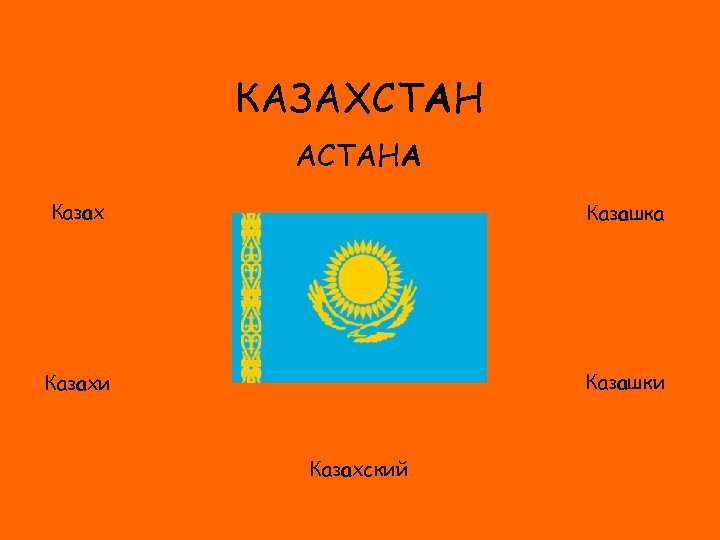 КАЗАХСТАН

АСТАНА

Казах

Казашка

Казахи

Казашки

Казахский